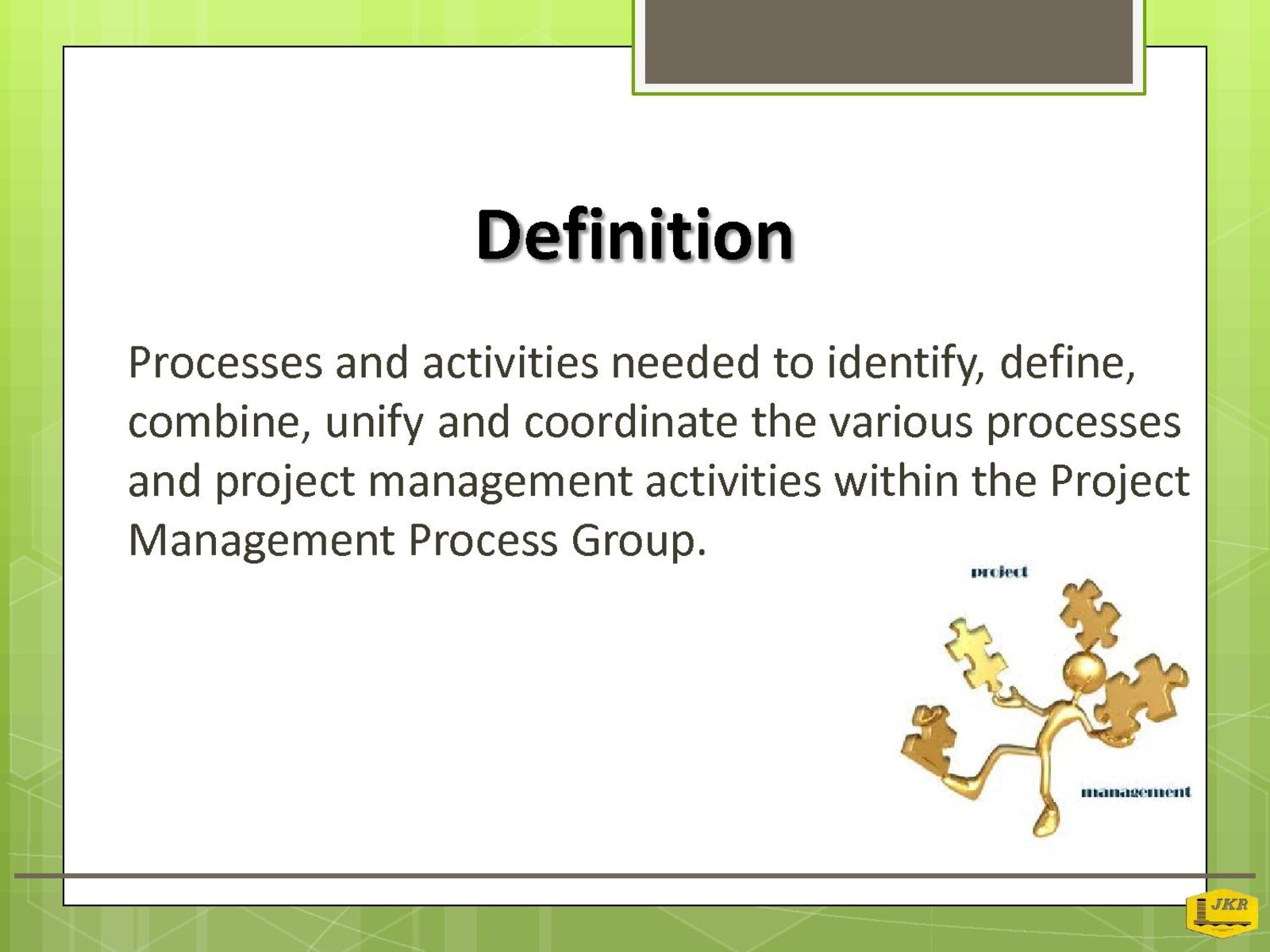 Definition

Processes and activities needed to identify, define, combine, unify and coordinate the various processes and project management activities within the Project Management Process Group.

project

management

JKR